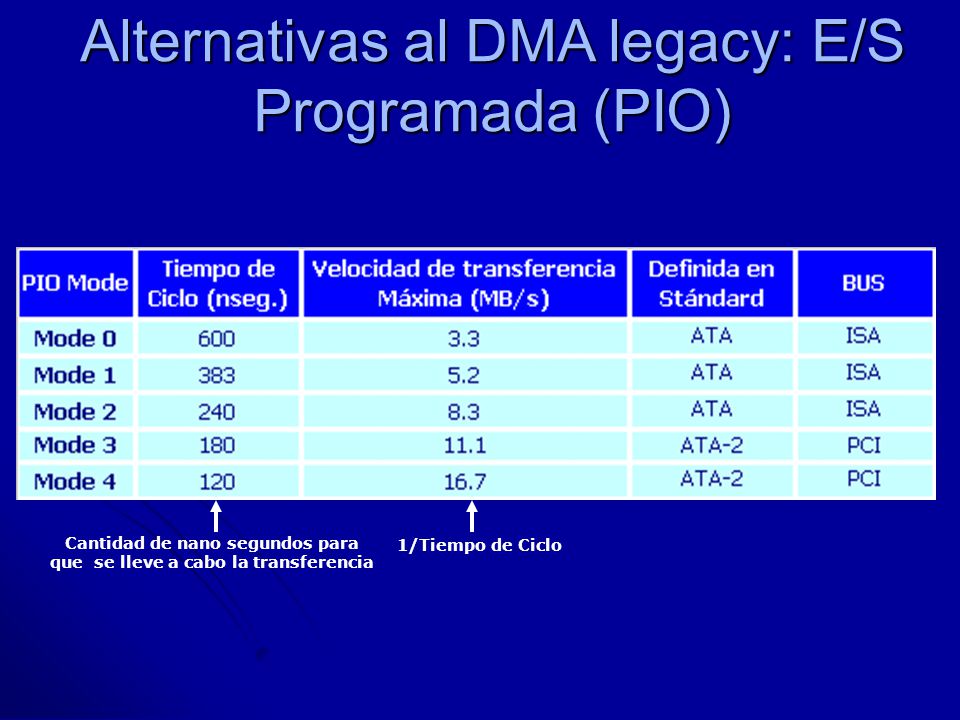 Alternativas al DMA legacy: E/S Programada (PIO)

| PIO Mode | Tiempo de Ciclo (nseg.) | Velocidad de transferencia Máxima (MB/s) | Definida en Stándard | BUS |
|---|---|---|---|---|
| Mode 0 | 600 | 3.3 | ATA | ISA |
| Mode 1 | 383 | 5.2 | ATA | ISA |
| Mode 2 | 240 | 8.3 | ATA | ISA |
| Mode 3 | 180 | 11.1 | ATA-2 | PCI |
| Mode 4 | 120 | 16.7 | ATA-2 | PCI |

Cantidad de nano segundos para que se lleve a cabo la transferencia

1/Tiempo de Ciclo